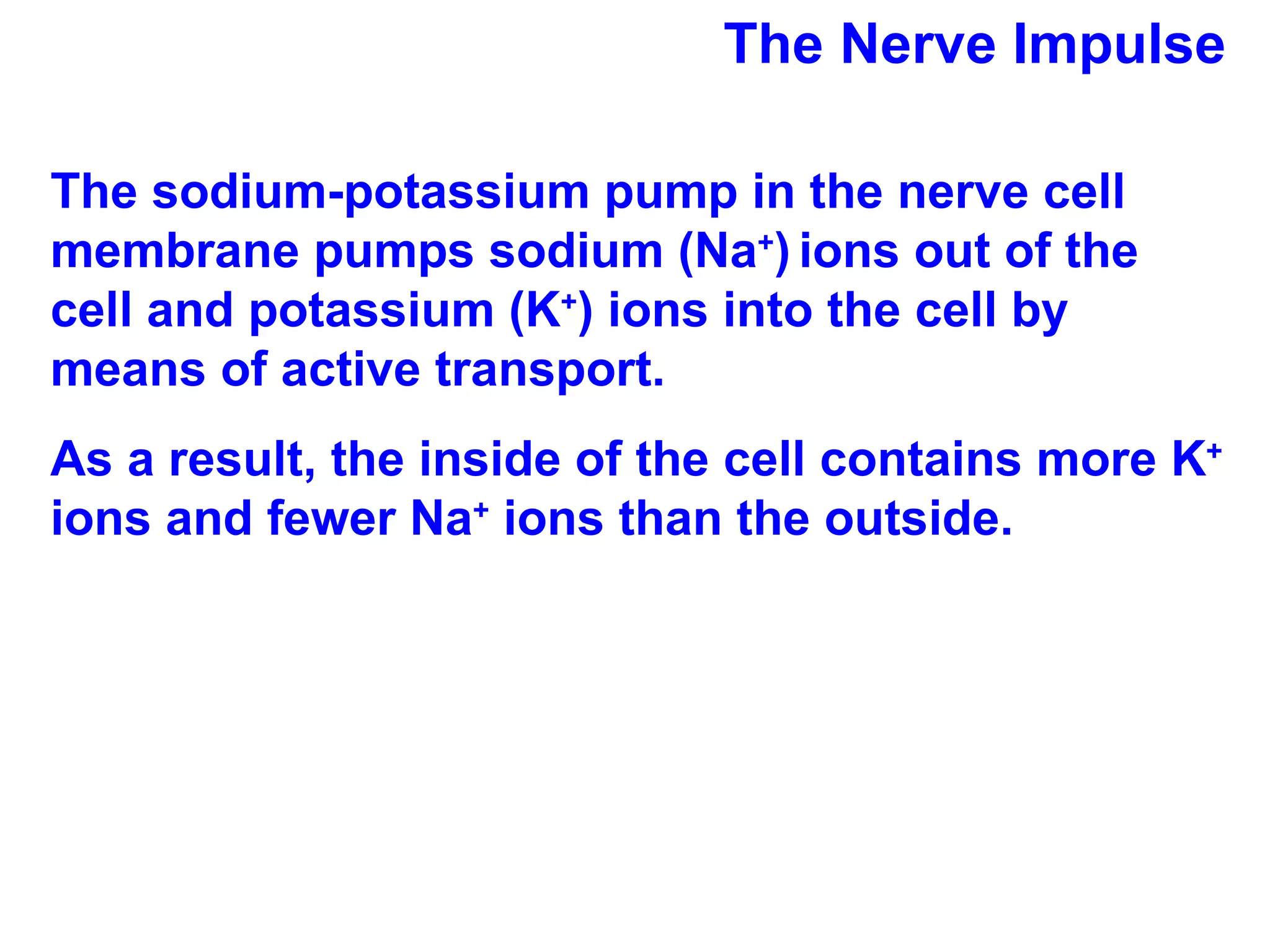 The Nerve Impulse

The sodium-potassium pump in the nerve cell membrane pumps sodium ($Na^+$) ions out of the cell and potassium ($K^+$) ions into the cell by means of active transport.

As a result, the inside of the cell contains more $K^+$ ions and fewer $Na^+$ ions than the outside.